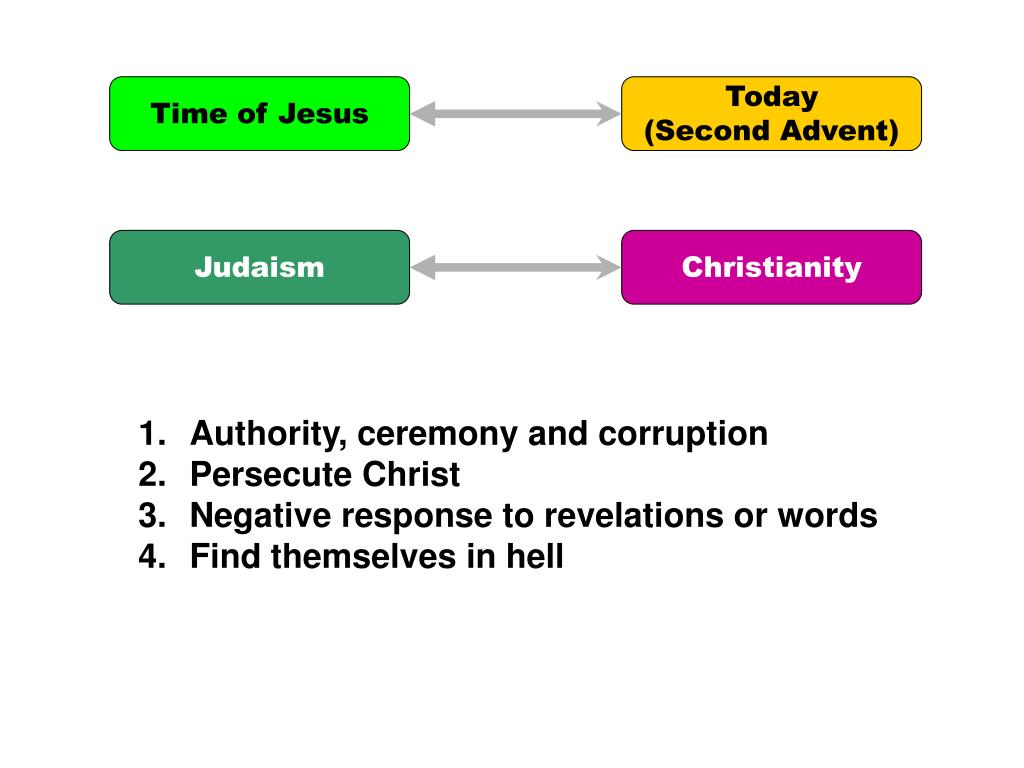 Time of Jesus

Today
(Second Advent)

Judaism

Christianity

1. Authority, ceremony and corruption
2. Persecute Christ
3. Negative response to revelations or words
4. Find themselves in hell